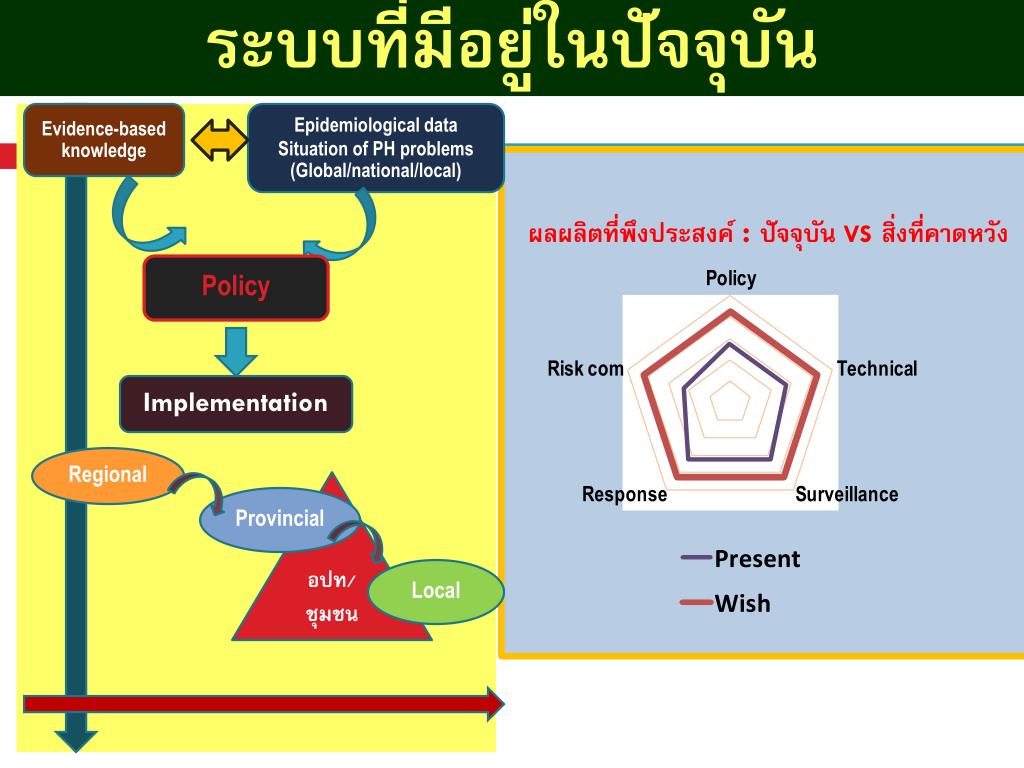 ระบบที่มีอยู่ในปัจจุบัน

Evidence-based knowledge

Epidemiological data
Situation of PH problems
(Global/national/local)

Policy

Implementation

Regional

Provincial

อปท/
ชุมชน

Local

ผลผลิตที่พึงประสงค์ : ปัจจุบัน VS สิ่งที่คาดหวัง

Policy

Technical

Surveillance

Response

Risk com

Present

Wish